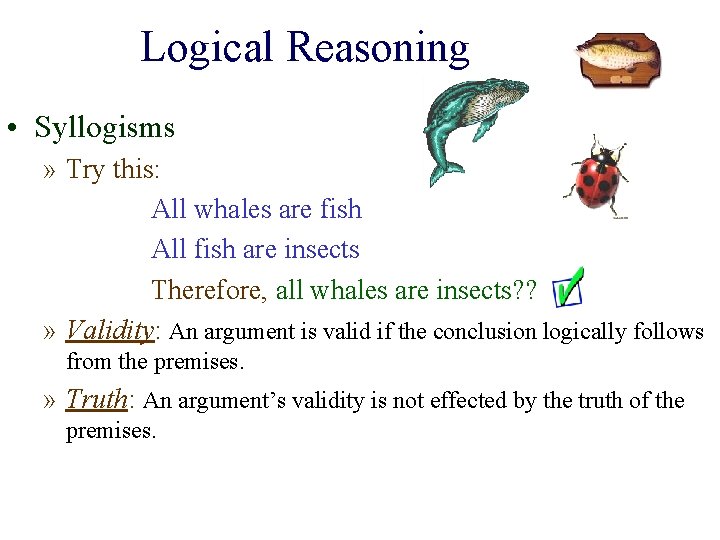 Logical Reasoning

• Syllogisms

» Try this:

All whales are fish

All fish are insects

Therefore, all whales are insects??

» Validity: An argument is valid if the conclusion logically follows from the premises.

» Truth: An argument's validity is not effected by the truth of the premises.